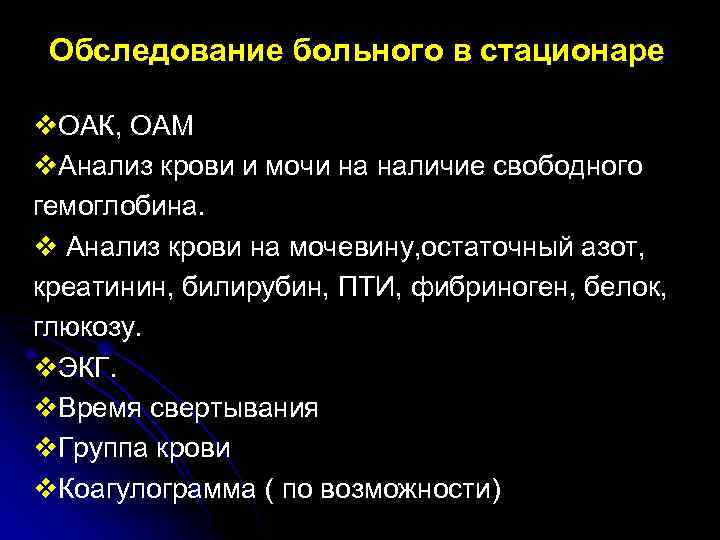 Обследование больного в стационаре

❖ОАК, ОАМ

❖Анализ крови и мочи на наличие свободного гемоглобина.

❖ Анализ крови на мочевину,остаточный азот, креатинин, билирубин, ПТИ, фибриноген, белок, глюкозу.

❖ЭКГ.

❖Время свертывания

❖Группа крови

❖Коагулограмма ( по возможности)